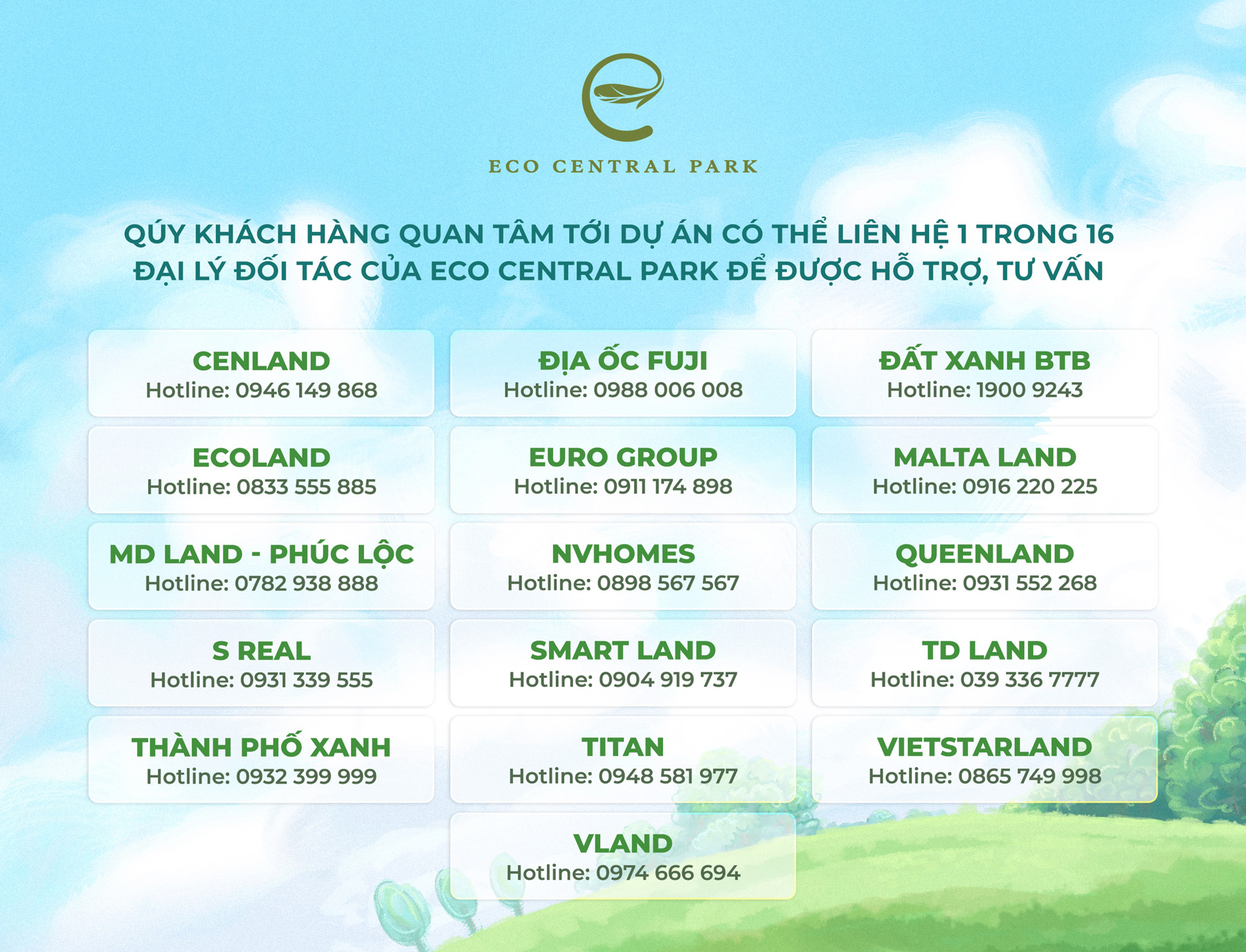 ECO CENTRAL PARK

QÚY KHÁCH HÀNG QUAN TÂM TỚI DỰ ÁN CÓ THỂ LIÊN HỆ 1 TRONG 16 ĐẠI LÝ ĐỐI TÁC CỦA ECO CENTRAL PARK ĐỂ ĐƯỢC HỖ TRỢ, TƯ VẤN

CENLAND
Hotline: 0946 149 868

ĐỊA ỐC FUJI
Hotline: 0988 006 008

ĐẤT XANH BTB
Hotline: 1900 9243

ECOLAND
Hotline: 0833 555 885

EURO GROUP
Hotline: 0911 174 898

MALTA LAND
Hotline: 0916 220 225

MD LAND - PHÚC LỘC
Hotline: 0782 938 888

NVHOMES
Hotline: 0898 567 567

QUEENLAND
Hotline: 0931 552 268

S REAL
Hotline: 0931 339 555

SMART LAND
Hotline: 0904 919 737

TD LAND
Hotline: 039 336 7777

THÀNH PHỐ XANH
Hotline: 0932 399 999

TITAN
Hotline: 0948 581 977

VIETSTARLAND
Hotline: 0865 749 998

VLAND
Hotline: 0974 666 694